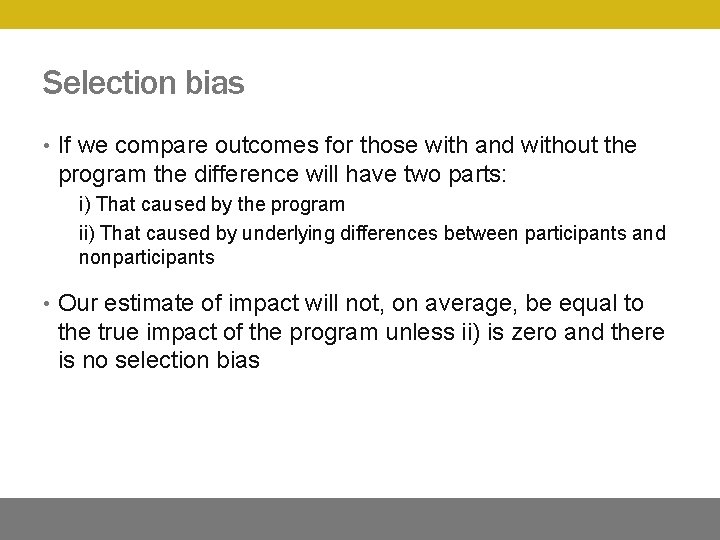 Selection bias

• If we compare outcomes for those with and without the program the difference will have two parts:

i) That caused by the program

ii) That caused by underlying differences between participants and nonparticipants

• Our estimate of impact will not, on average, be equal to the true impact of the program unless ii) is zero and there is no selection bias